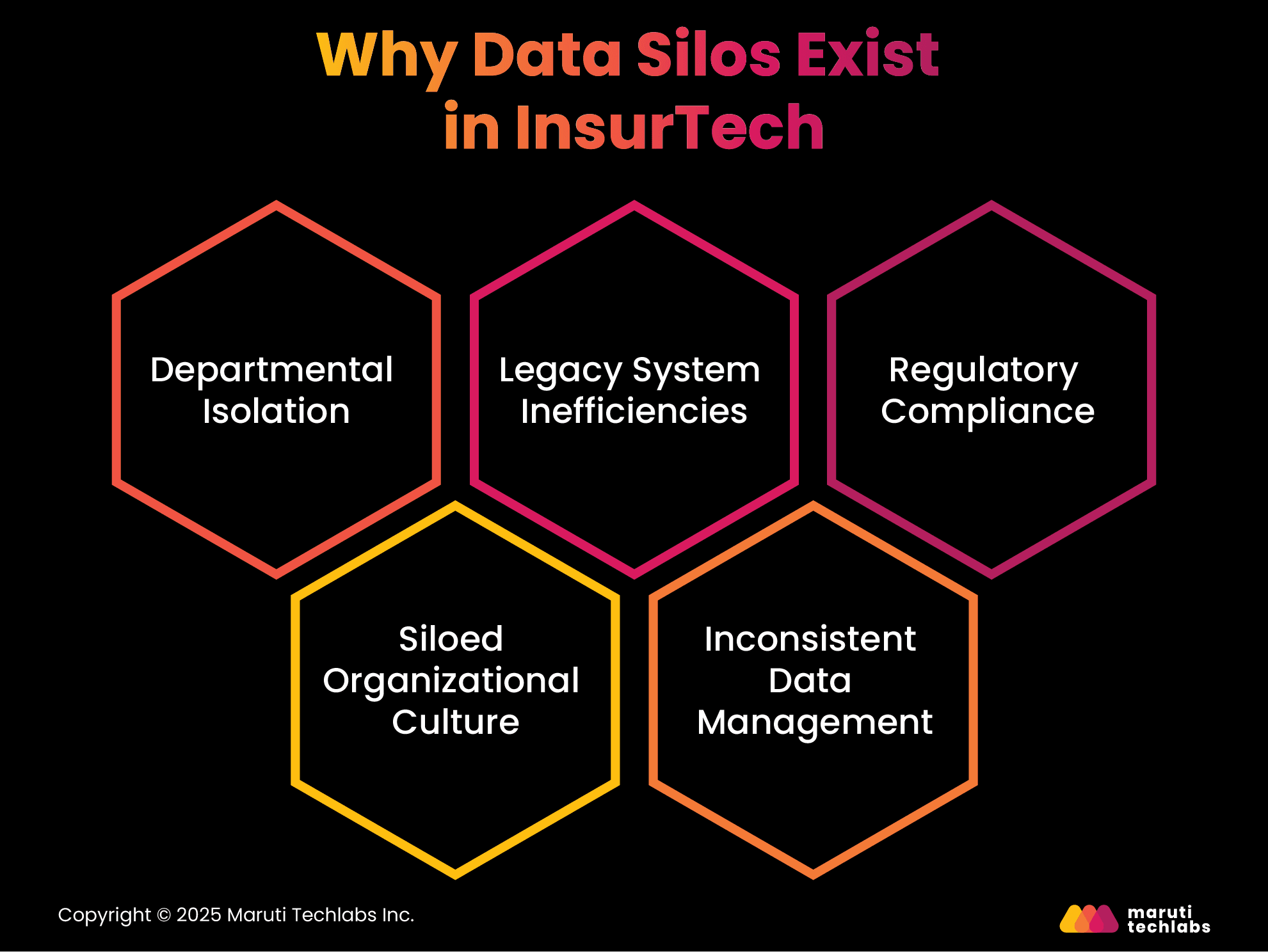 Why Data Silos Exist in InsurTech

Departmental Isolation

Legacy System Inefficiencies

Regulatory Compliance

Siloed Organizational Culture

Inconsistent Data Management

Copyright © 2025 Maruti Techlabs Inc.

maruti techlabs